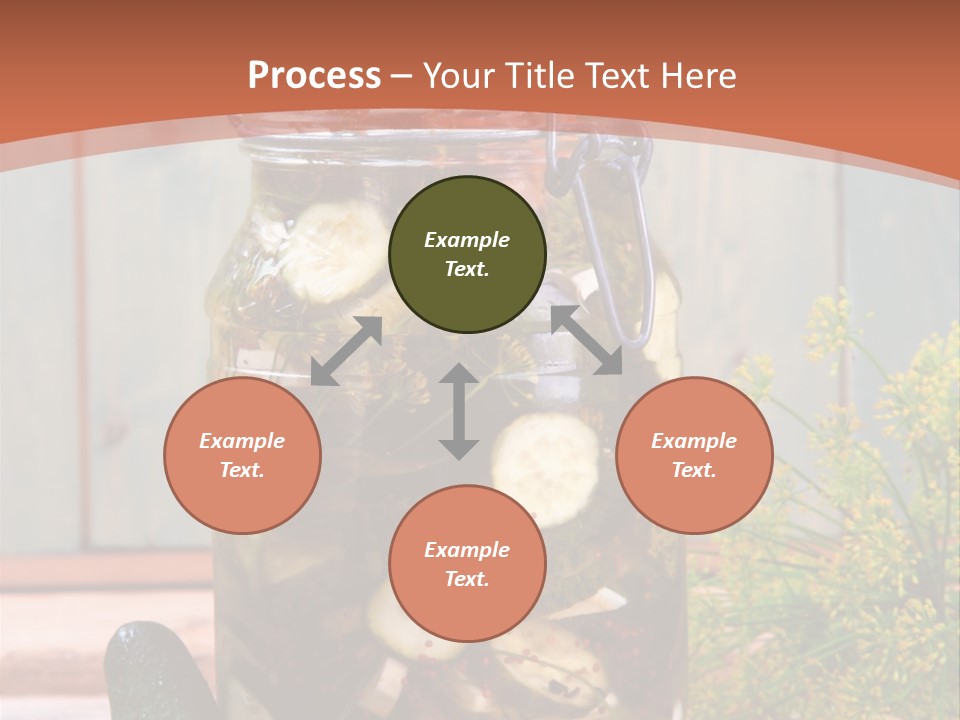 Process – Your Title Text Here

Example Text.

Example Text.

Example Text.

Example Text.